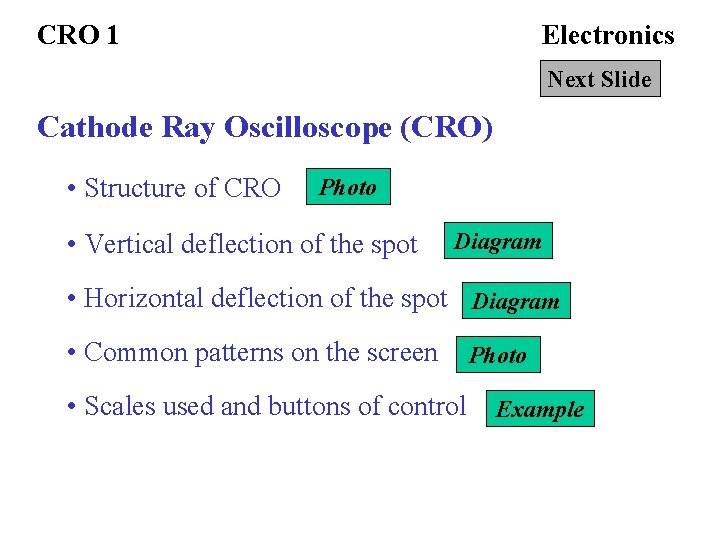 CRO 1

Electronics

Next Slide

Cathode Ray Oscilloscope (CRO)

• Structure of CRO Photo

• Vertical deflection of the spot Diagram

• Horizontal deflection of the spot Diagram

• Common patterns on the screen Photo

• Scales used and buttons of control Example